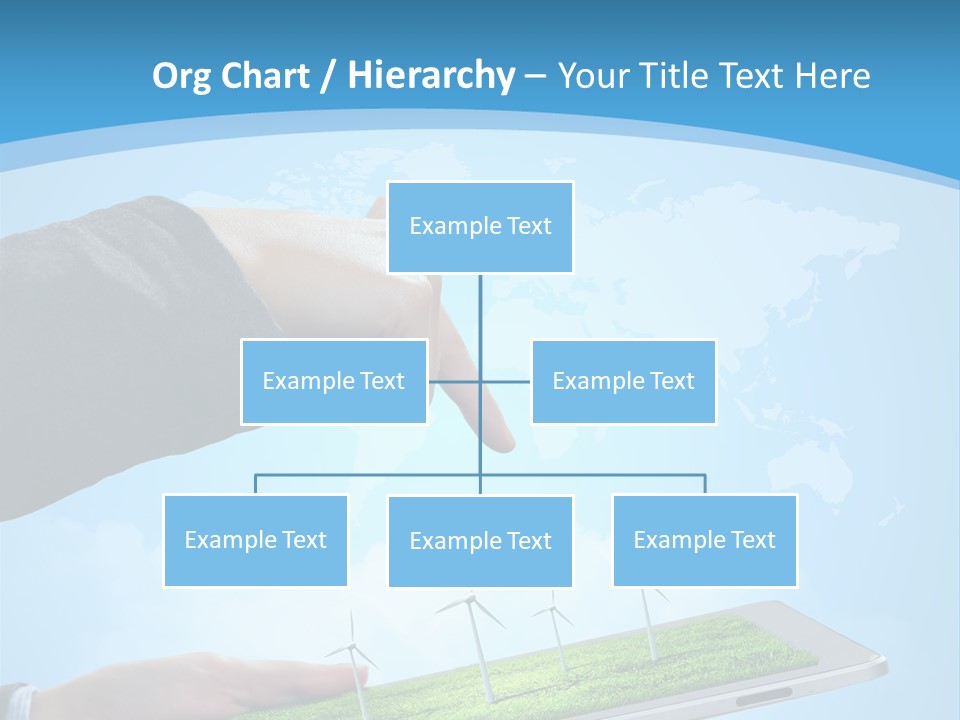 Org Chart / Hierarchy – Your Title Text Here

Example Text

Example Text

Example Text

Example Text

Example Text

Example Text